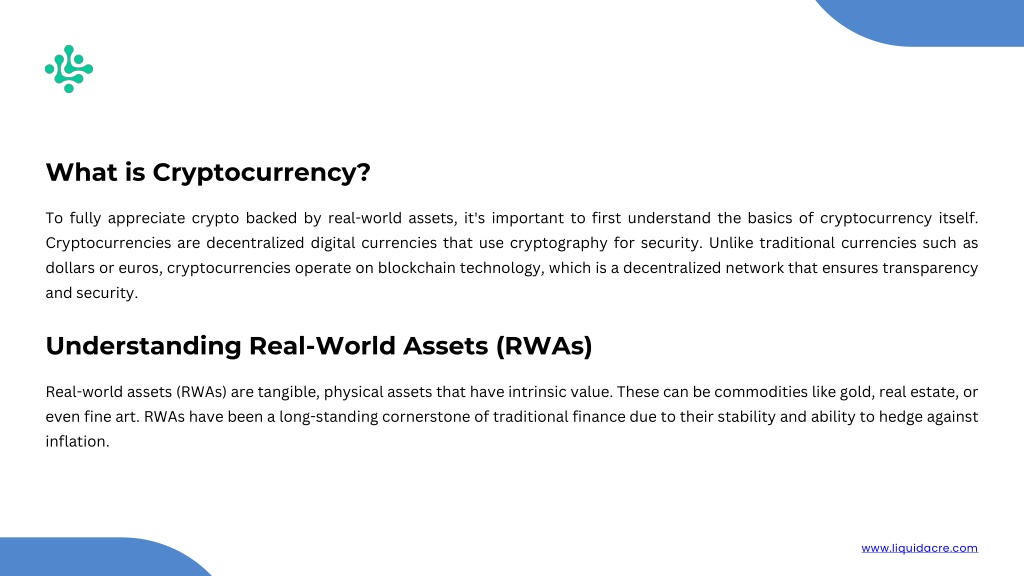 What is Cryptocurrency?

To fully appreciate crypto backed by real-world assets, it's important to first understand the basics of cryptocurrency itself. Cryptocurrencies are decentralized digital currencies that use cryptography for security. Unlike traditional currencies such as dollars or euros, cryptocurrencies operate on blockchain technology, which is a decentralized network that ensures transparency and security.

Understanding Real-World Assets (RWAs)

Real-world assets (RWAs) are tangible, physical assets that have intrinsic value. These can be commodities like gold, real estate, or even fine art. RWAs have been a long-standing cornerstone of traditional finance due to their stability and ability to hedge against inflation.

www.liquidacre.com